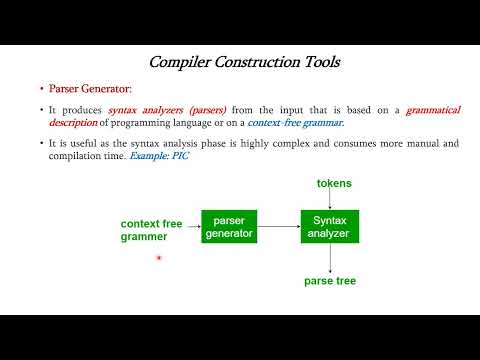 Compiler Construction Tools

• Parser Generator:

• It produces syntax analyzers (parsers) from the input that is based on a grammatical description of programming language or on a context-free grammar.

• It is useful as the syntax analysis phase is highly complex and consumes more manual and compilation time. Example: PIC

tokens

context free grammer

parser generator

Syntax analyzer

parse tree